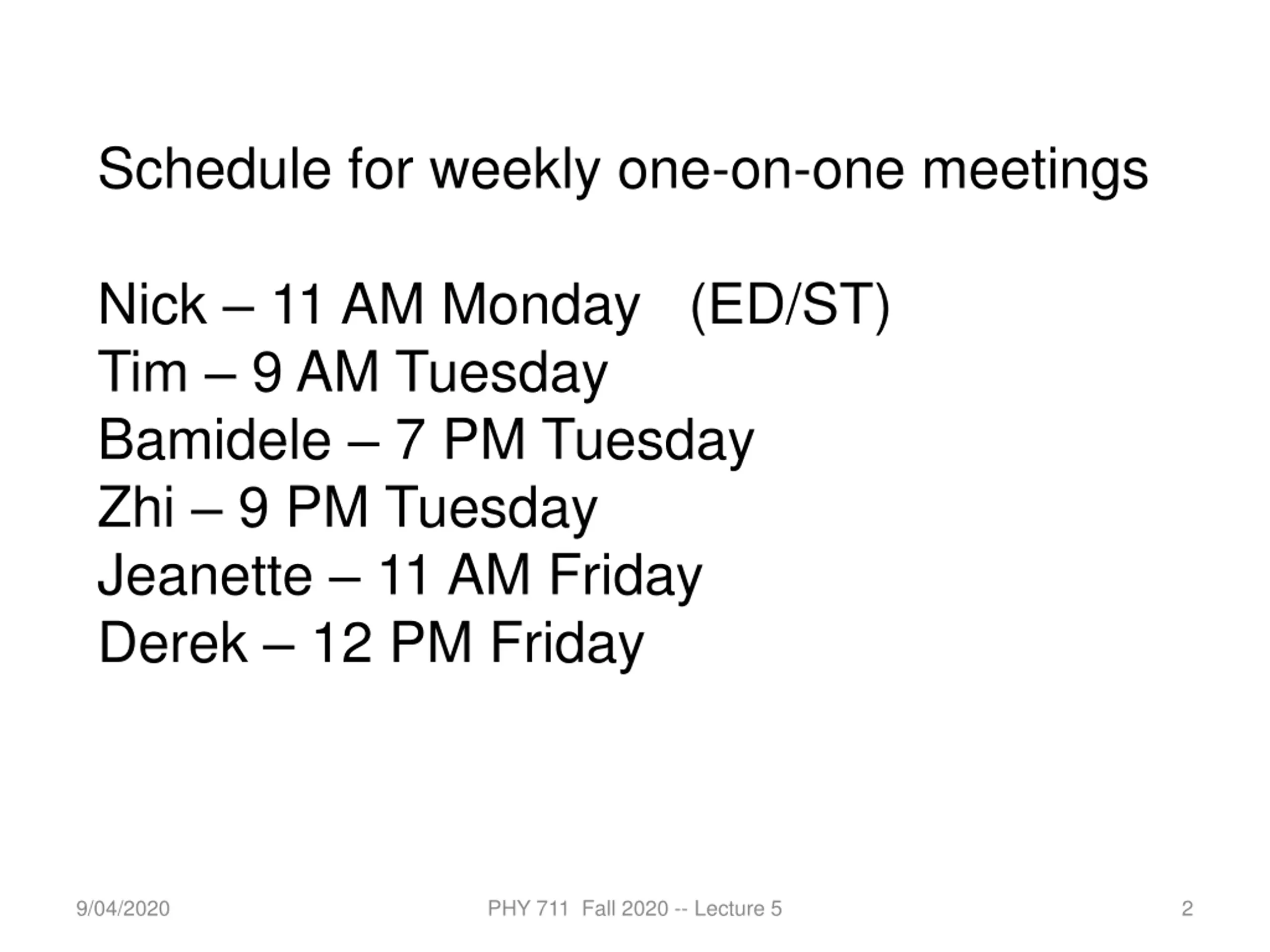 Schedule for weekly one-on-one meetings

Nick – 11 AM Monday (ED/ST)
Tim – 9 AM Tuesday
Bamidele – 7 PM Tuesday
Zhi – 9 PM Tuesday
Jeanette – 11 AM Friday
Derek – 12 PM Friday

9/04/2020 PHY 711 Fall 2020 -- Lecture 5 2